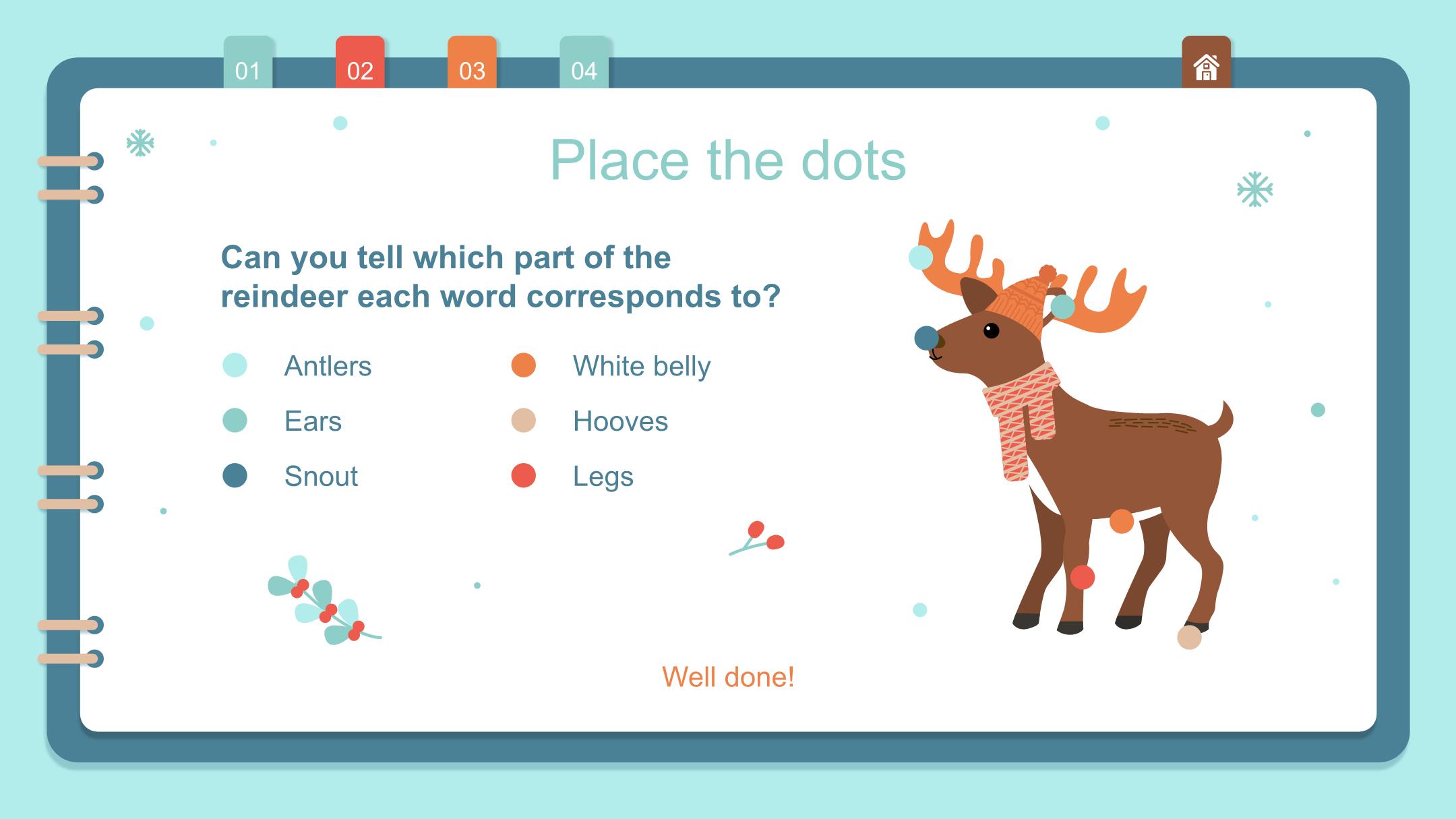 01 02 03 04

Place the dots

Can you tell which part of the reindeer each word corresponds to?

Antlers

Ears

Snout

White belly

Hooves

Legs

Well done!